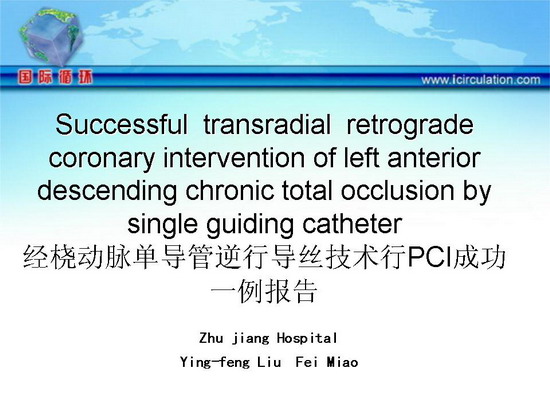 国际循环

www.icirculation.com

Successful transradial retrograde coronary intervention of left anterior descending chronic total occlusion by single guiding catheter
经桡动脉单导管逆行导丝技术行PCI成功一例报告

Zhu jiang Hospital
Ying-feng Liu Fei Miao